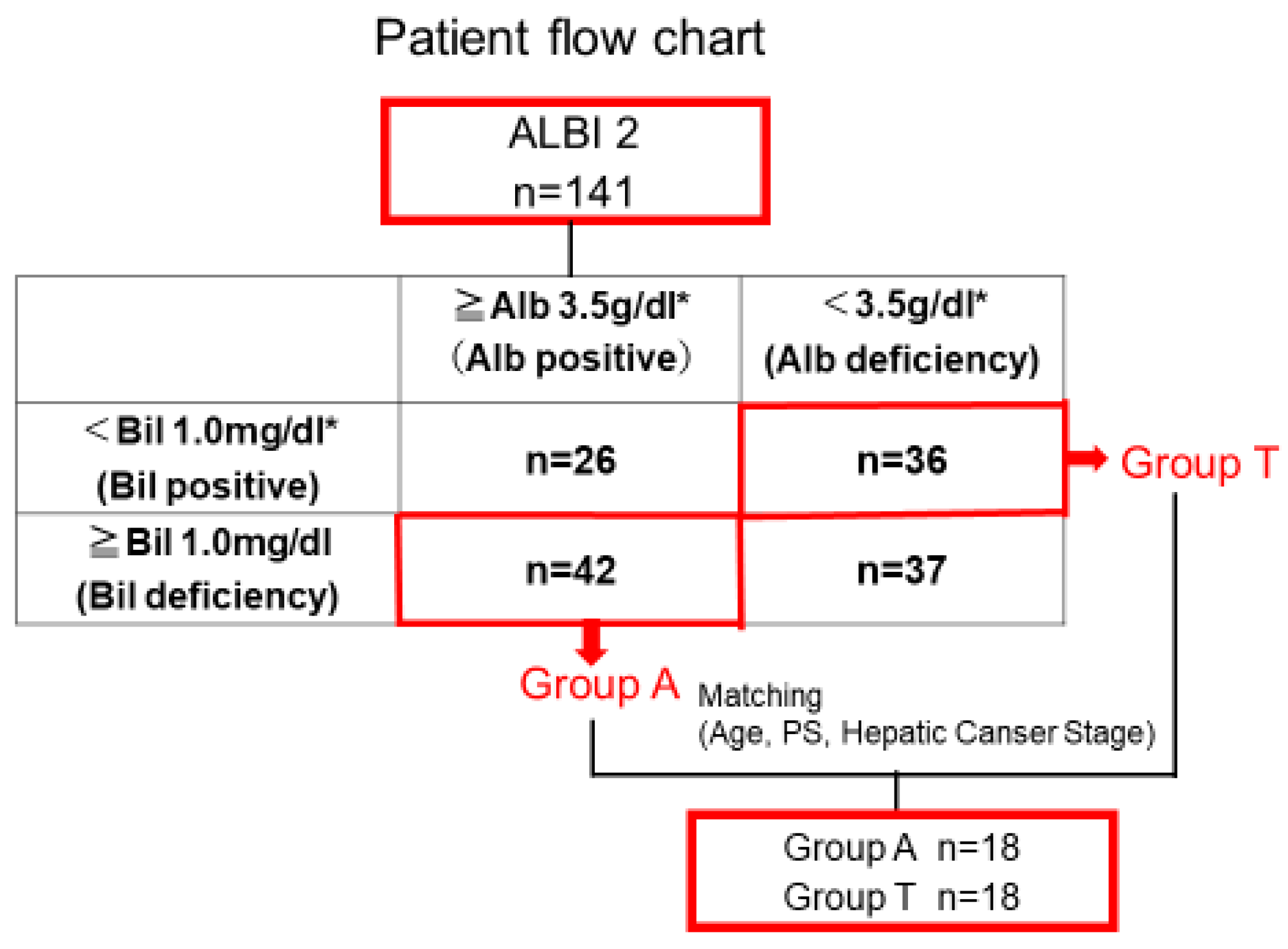 Patient flow chart

ALBI 2
n=141

| | ≧Alb 3.5g/dl* (Alb positive) | <3.5g/dl* (Alb deficiency) |
|---|---|---|
| <Bil 1.0mg/dl* (Bil positive) | n=26 | n=36 |
| ≧Bil 1.0mg/dl (Bil deficiency) | n=42 | n=37 |

Group T

Group A

Matching
(Age, PS, Hepatic Canser Stage)

Group A n=18
Group T n=18